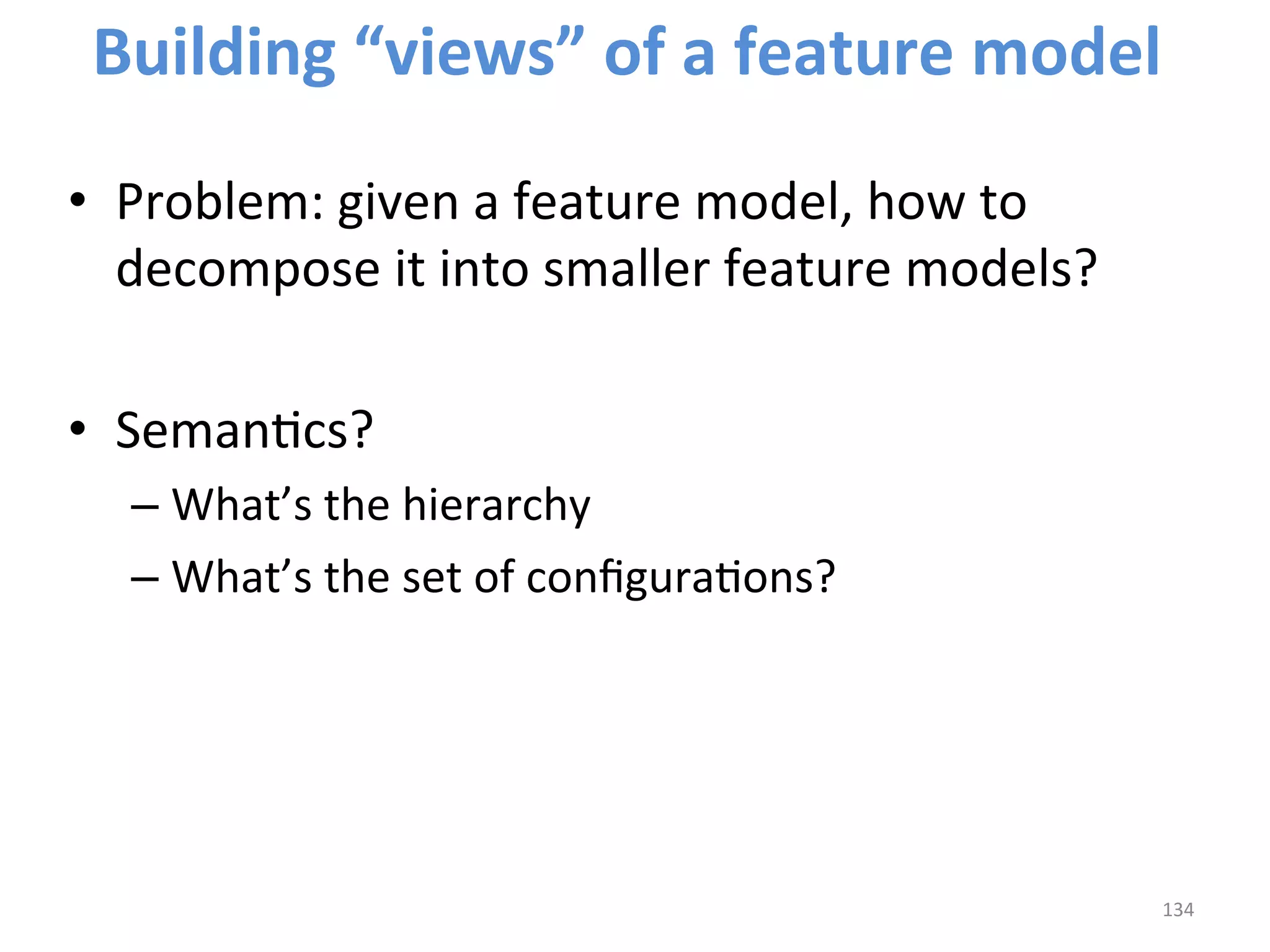 Building “views” of a feature model

• Problem: given a feature model, how to decompose it into smaller feature models?

• Semantics?
– What’s the hierarchy
– What’s the set of configurations?

134